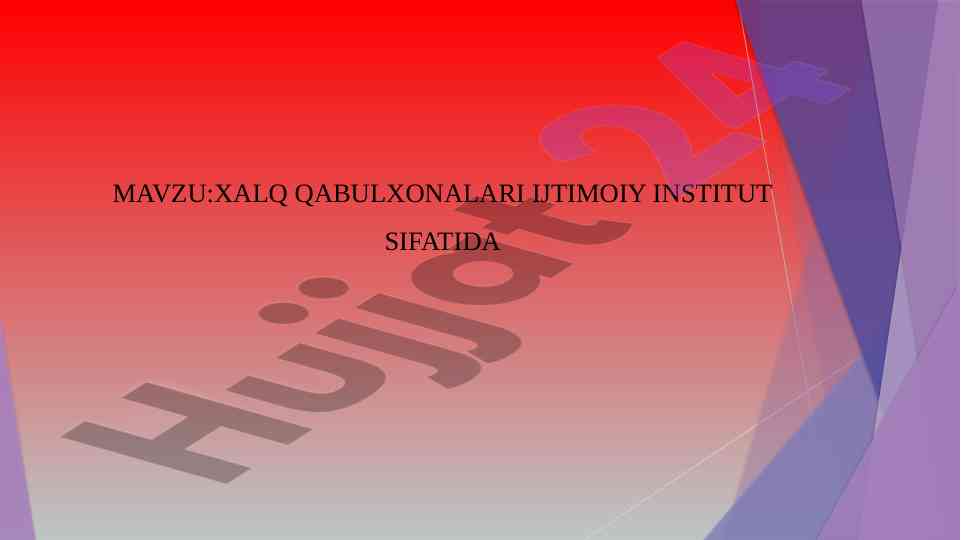 MAVZU:XALQ QABULXONALARI IJTIMOIY INSTITUT SIFATIDA

Hujjat24